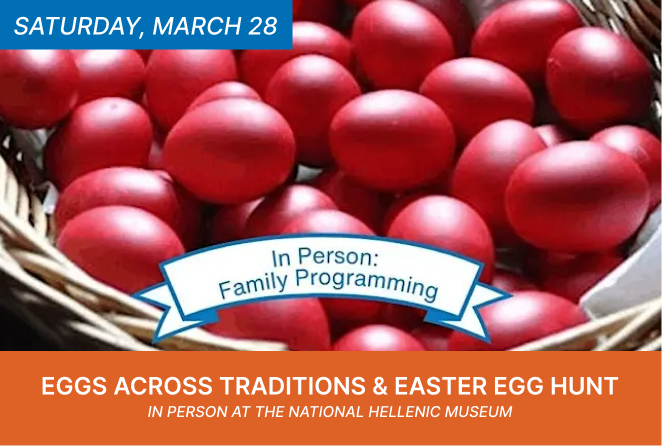 SATURDAY, MARCH 28

In Person:
Family Programming

EGGS ACROSS TRADITIONS & EASTER EGG HUNT
IN PERSON AT THE NATIONAL HELLENIC MUSEUM